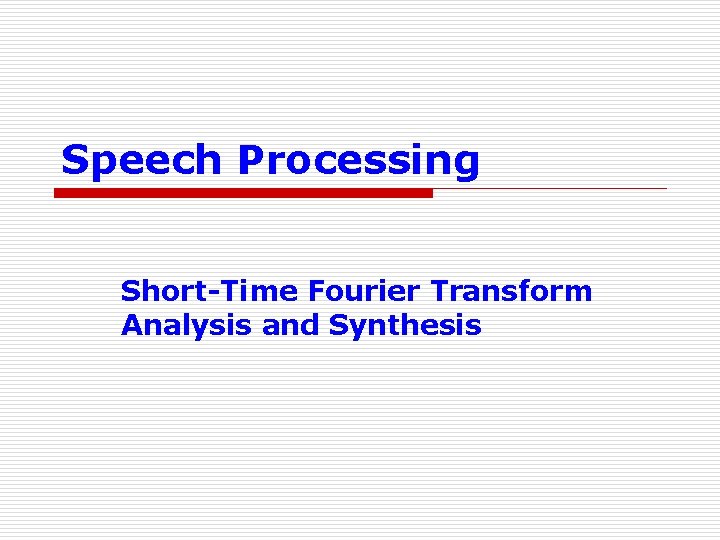 Speech Processing

Short-Time Fourier Transform Analysis and Synthesis